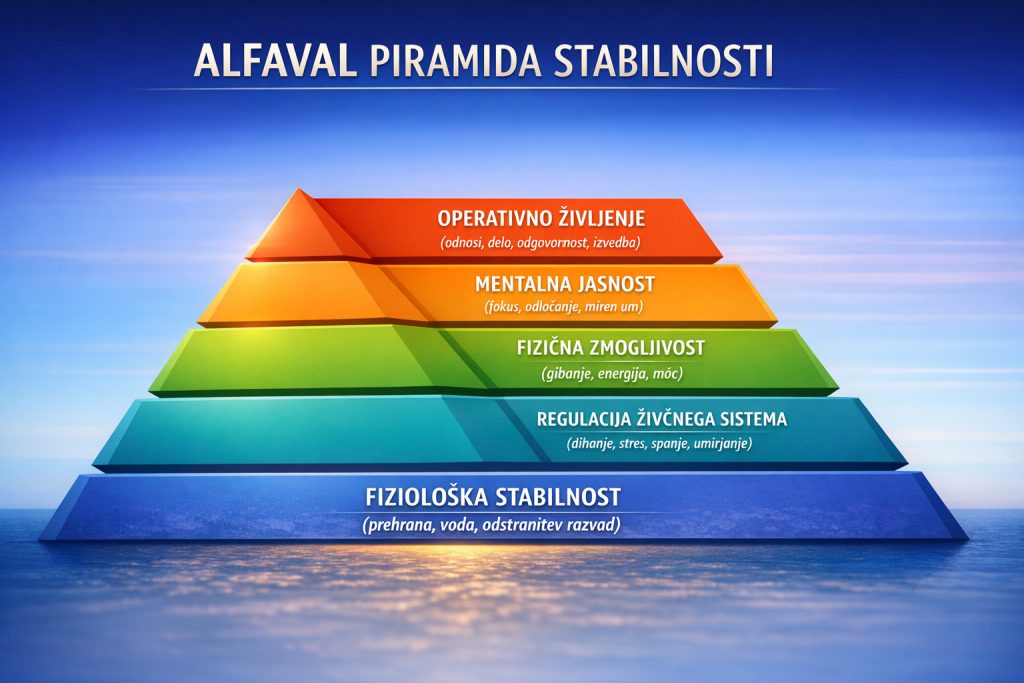 ALFAVAL PIRAMIDA STABILNOSTI

OPERATIVNO ŽIVLJENJE
(odnosi, delo, odgovornost, izvedba)

MENTALNA JASNOST
(fokus, odločanje, miren um)

FIZIČNA ZMOGLJIVOST
(gibanje, energija, móc)

REGULACIJA ŽIVČNEGA SISTEMA
(dihanje, stres, spanje, umirjanje)

FIZIOLOŠKA STABILNOST
(prehrana, voda, odstranitev razvad)